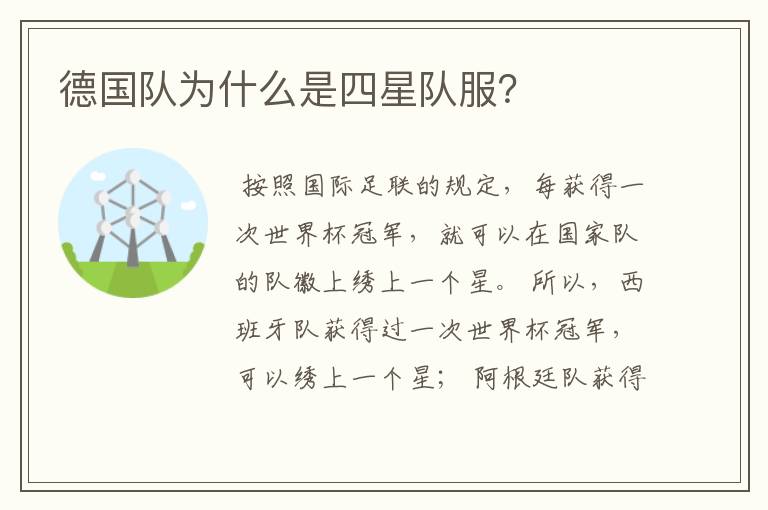 德国队为什么是四星队服?

按照国际足联的规定，每获得一次世界杯冠军，就可以在国家队的队徽上绣上一个星。所以，西班牙队获得过一次世界杯冠军，可以绣上一个星；阿根廷队获得